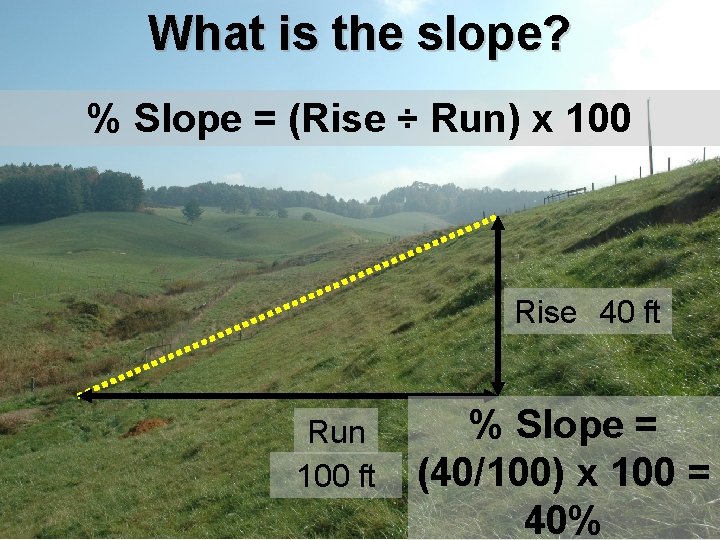 What is the slope?

% Slope = (Rise ÷ Run) x 100

Rise 40 ft

Run
100 ft

% Slope =
(40/100) x 100 =
40%